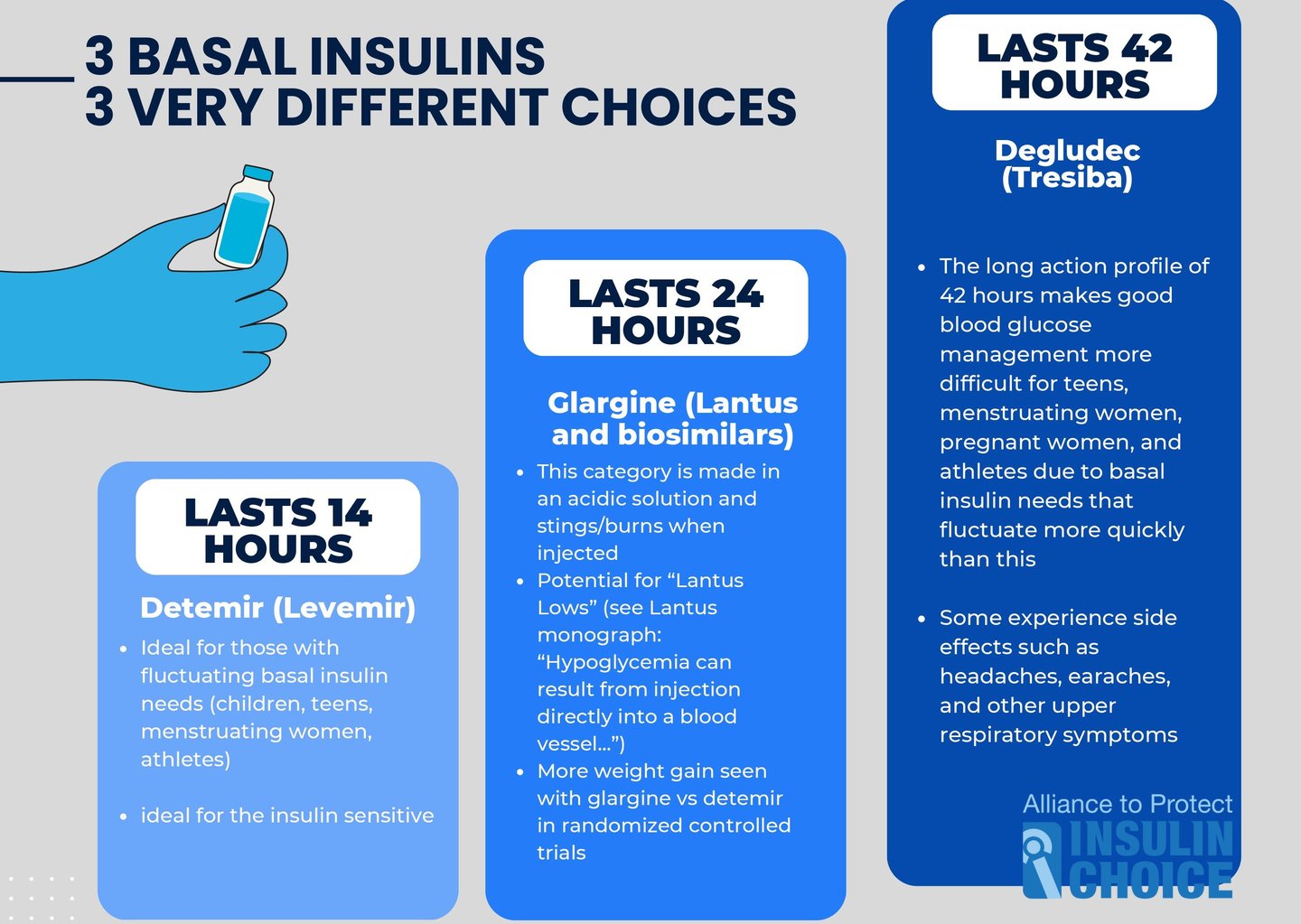 3 BASAL INSULINS
3 VERY DIFFERENT CHOICES

LASTS 14 HOURS

Detemir (Levemir)

- Ideal for those with fluctuating basal insulin needs (children, teens, menstruating women, athletes)

- ideal for the insulin sensitive

LASTS 24 HOURS

Glargine (Lantus and biosimilars)

- This category is made in an acidic solution and stings/burns when injected
- Potential for “Lantus Lows” (see Lantus monograph: “Hypoglycemia can result from injection directly into a blood vessel...”)
- More weight gain seen with glargine vs detemir in randomized controlled trials

LASTS 42 HOURS

Degludec (Tresiba)

- The long action profile of 42 hours makes good blood glucose management more difficult for teens, menstruating women, pregnant women, and athletes due to basal insulin needs that fluctuate more quickly than this

- Some experience side effects such as headaches, earaches, and other upper respiratory symptoms

Alliance to Protect
INSULIN CHOICE